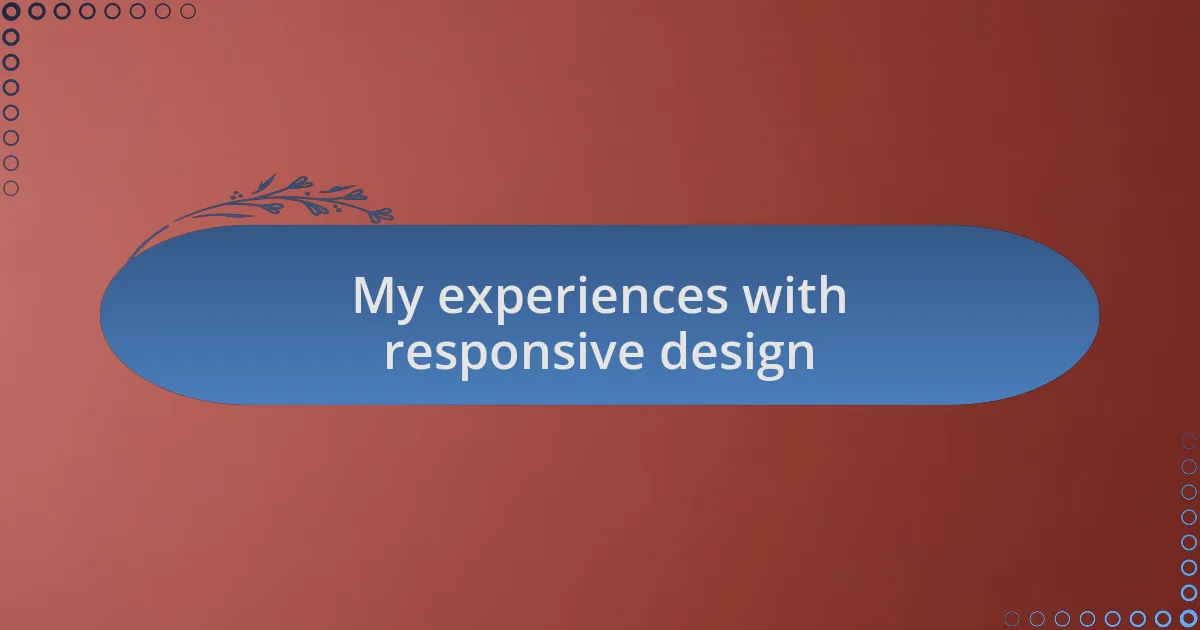 My experiences with responsive design